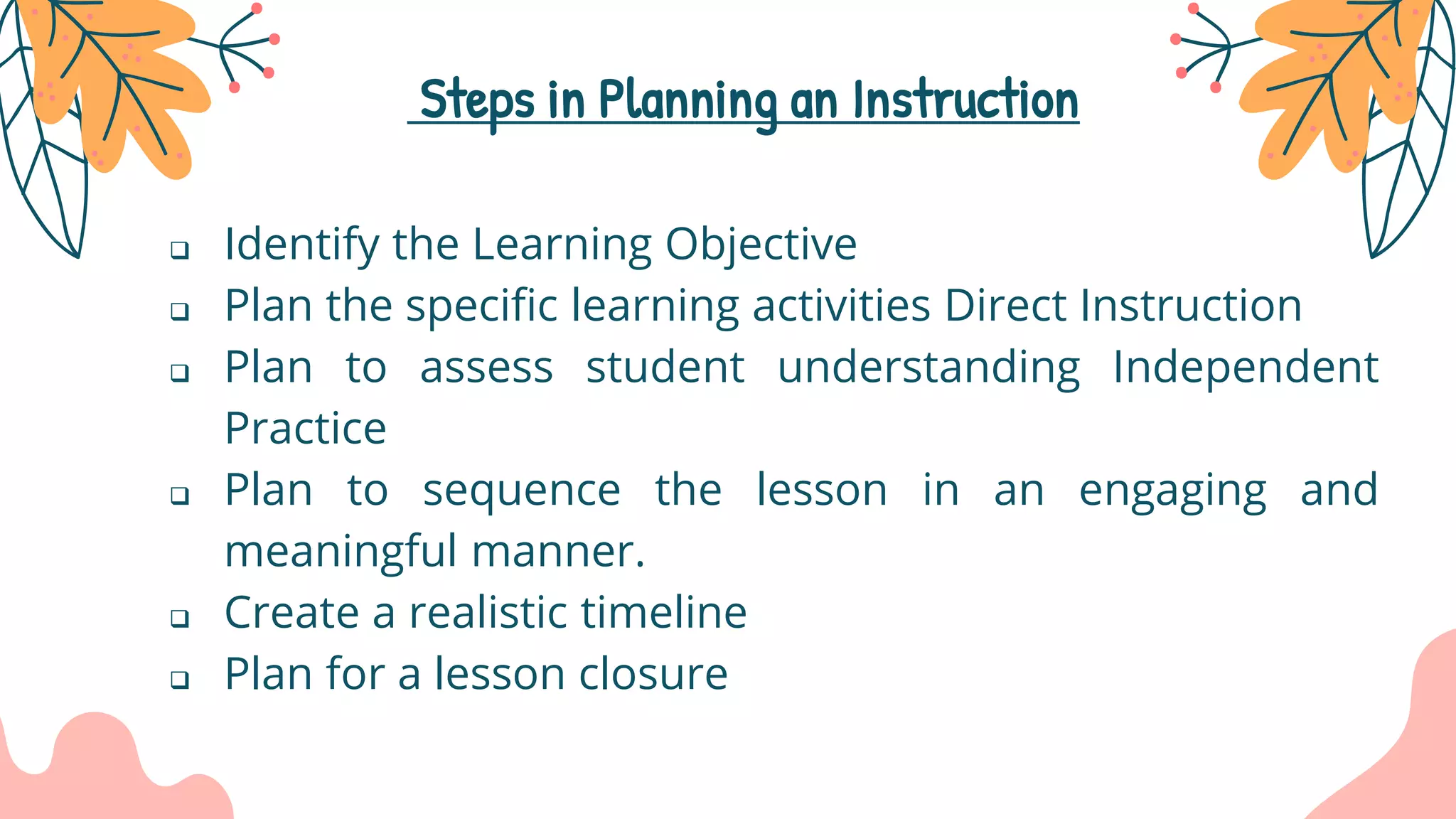 Steps in Planning an Instruction

❑ Identify the Learning Objective
❑ Plan the specific learning activities Direct Instruction
❑ Plan to assess student understanding Independent Practice
❑ Plan to sequence the lesson in an engaging and meaningful manner.
❑ Create a realistic timeline
❑ Plan for a lesson closure